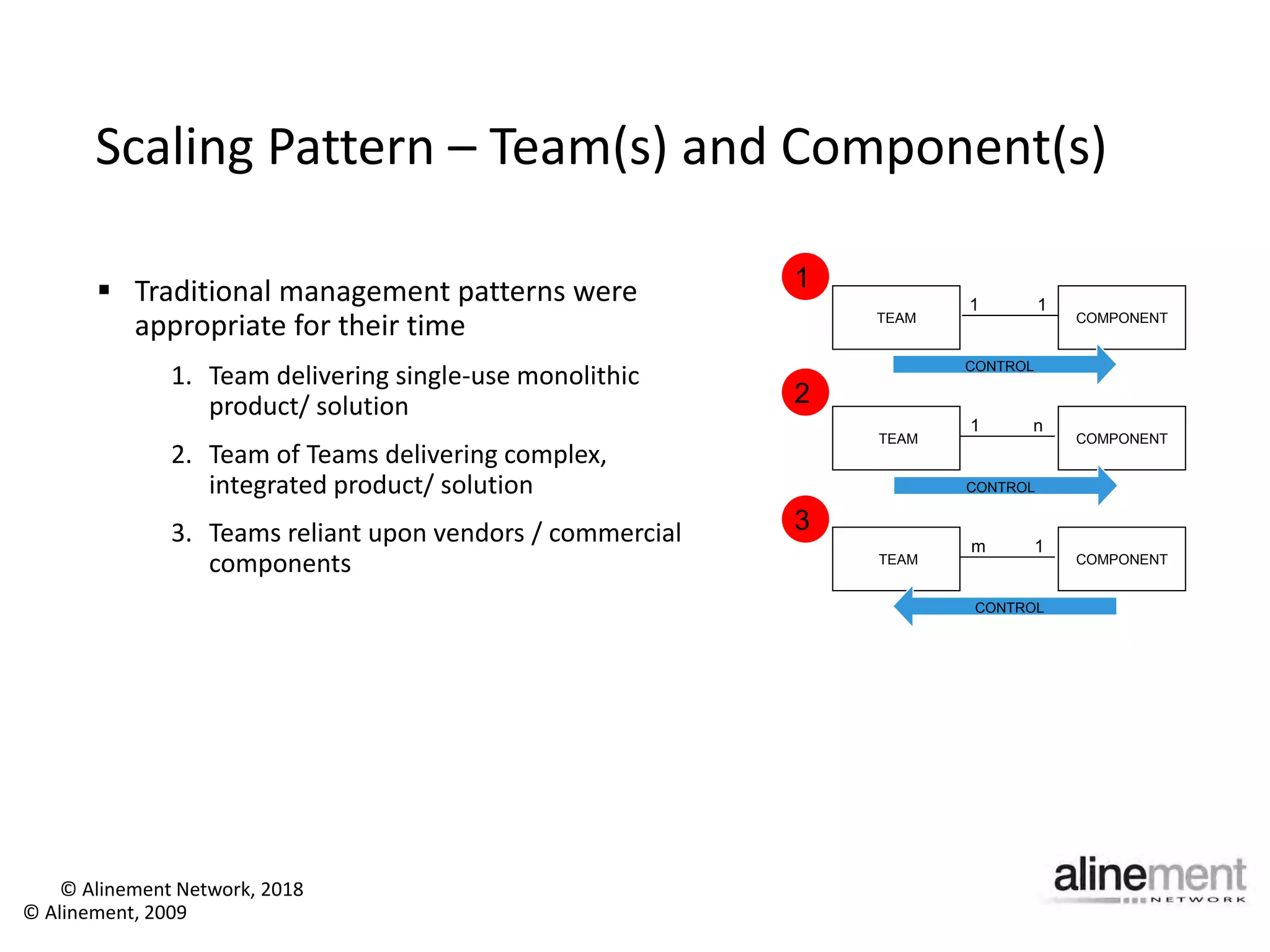 Scaling Pattern – Team(s) and Component(s)

▪ Traditional management patterns were appropriate for their time

1. Team delivering single-use monolithic product/ solution
2. Team of Teams delivering complex, integrated product/ solution
3. Teams reliant upon vendors / commercial components

1
TEAM
1
1
COMPONENT
CONTROL

2
TEAM
1
n
COMPONENT
CONTROL

3
TEAM
m
1
COMPONENT
CONTROL

© Alinement Network, 2018
© Alinement, 2009

alinement
NETWORK